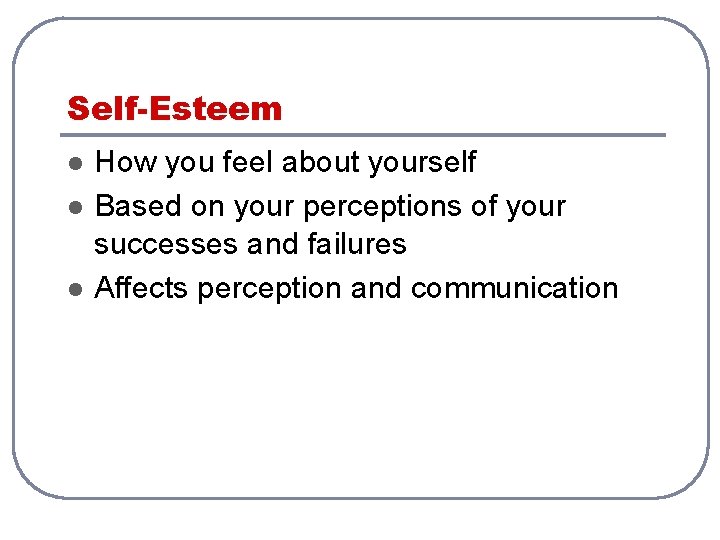 Self-Esteem

- How you feel about yourself
- Based on your perceptions of your successes and failures
- Affects perception and communication